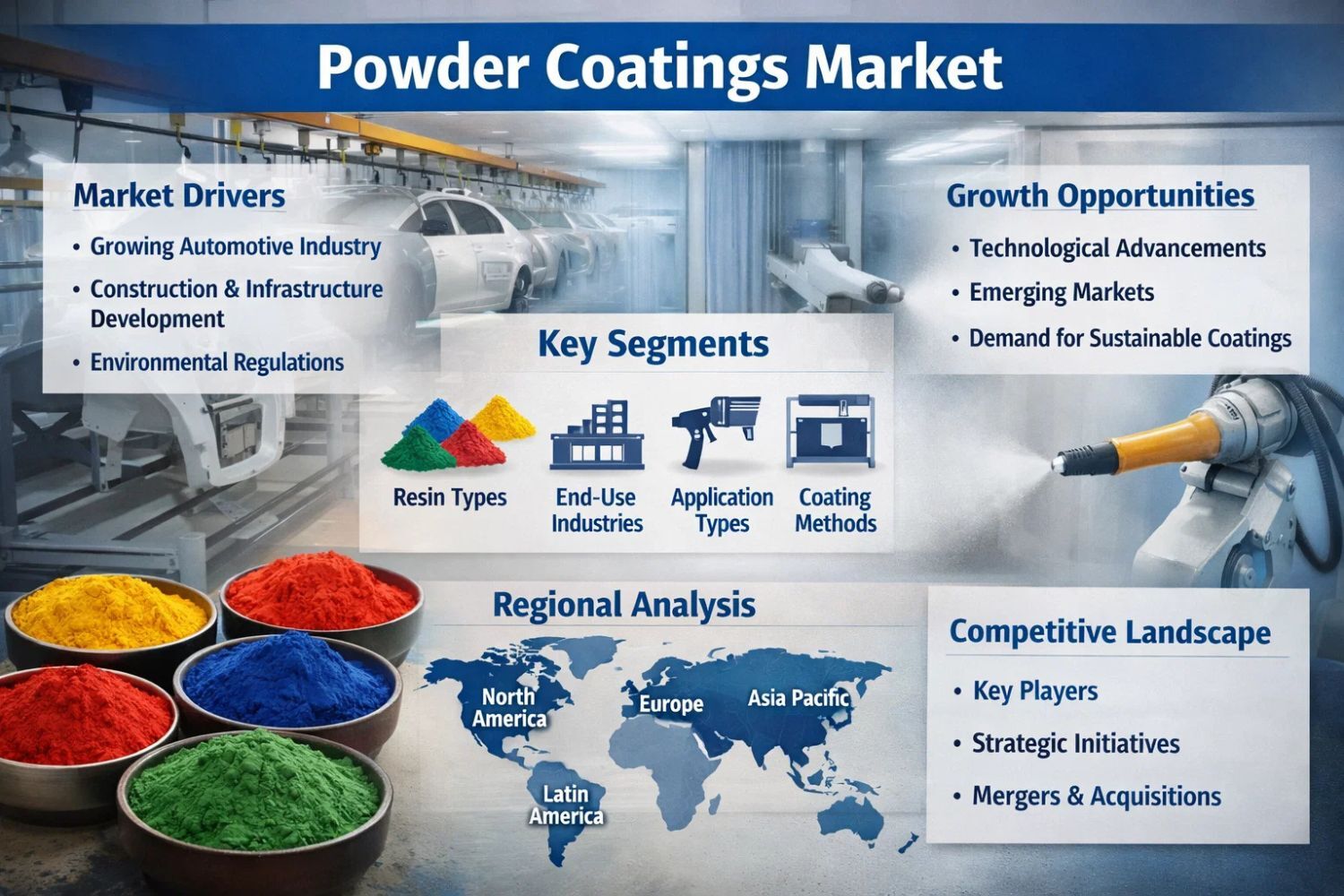 Powder Coatings Market

Market Drivers
• Growing Automotive Industry
• Construction & Infrastructure Development
• Environmental Regulations

Growth Opportunities
• Technological Advancements
• Emerging Markets
• Demand for Sustainable Coatings

Key Segments
Resin Types
End-Use Industries
Application Types
Coating Methods

Regional Analysis
North America
Europe
Asia Pacific
Latin America

Competitive Landscape
• Key Players
• Strategic Initiatives
• Mergers & Acquisitions